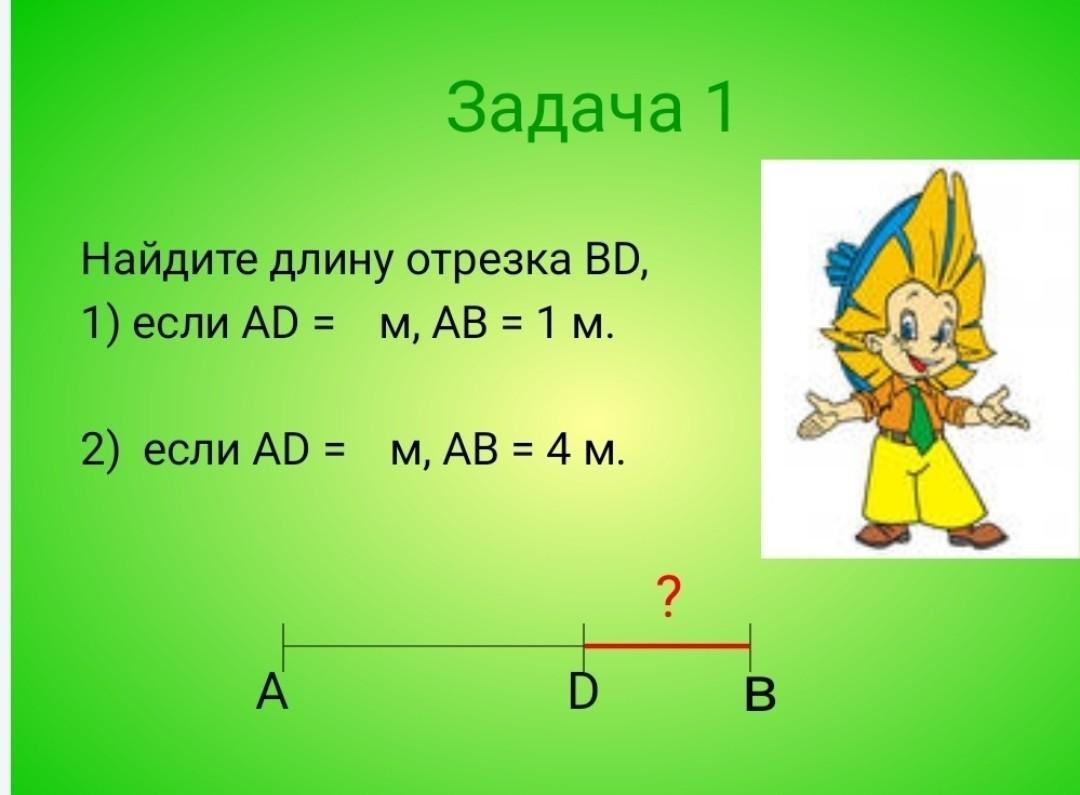 Задача 1

Найдите длину отрезка BD,
1) если AD =  м, AB = 1 м.

2) если AD =  м, AB = 4 м.

?

A D B